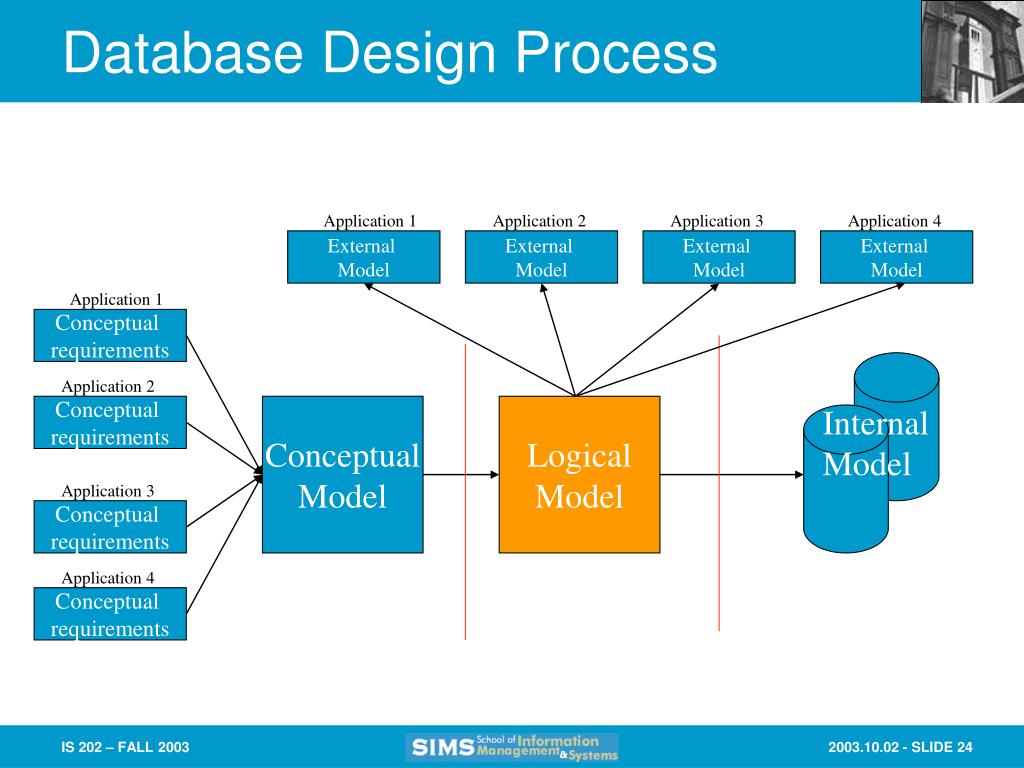 Database Design Process

Application 1
External Model

Application 2
External Model

Application 3
External Model

Application 4
External Model

Application 1
Conceptual requirements

Application 2
Conceptual requirements

Application 3
Conceptual requirements

Application 4
Conceptual requirements

Conceptual Model

Logical Model

Internal Model

IS 202 – FALL 2003

SIMS School of Information Management & Systems

2003.10.02 - SLIDE 24